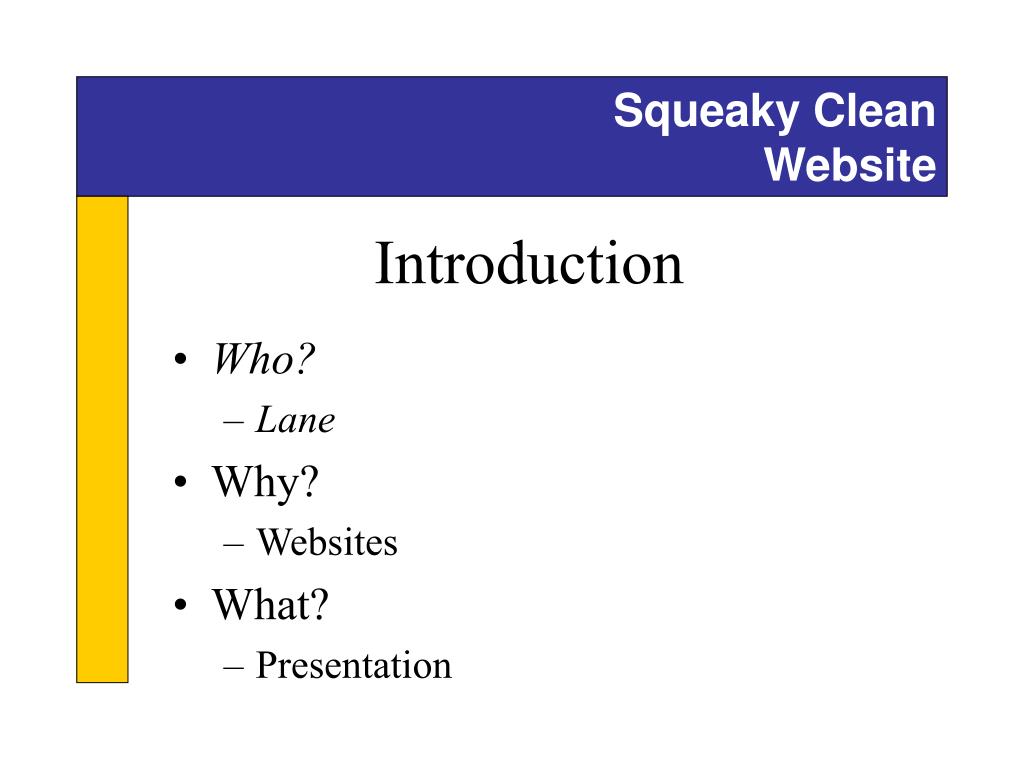 Squeaky Clean Website

Introduction

• Who?
– Lane
• Why?
– Websites
• What?
– Presentation